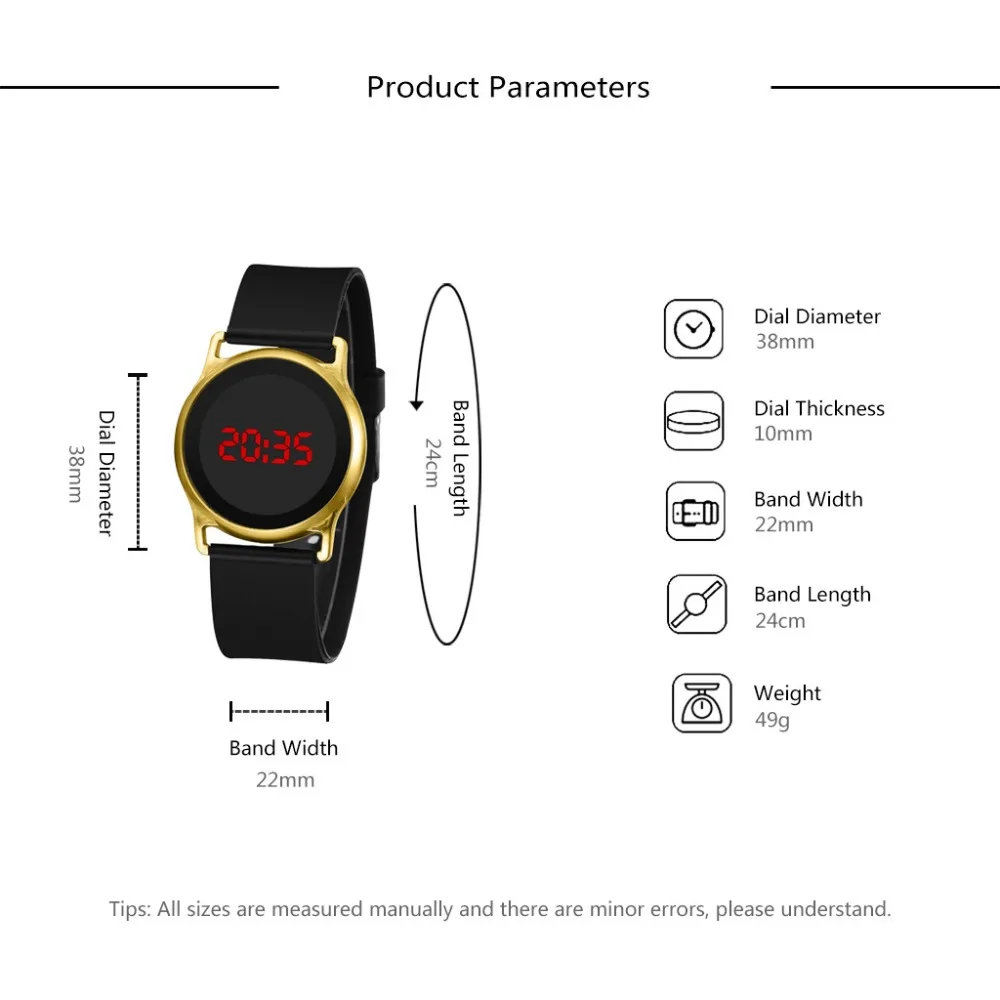 Product Parameters

Dial Diameter
38mm

20:35

Band Length
24cm

Band Width
22mm

Dial Diameter
38mm

Dial Thickness
10mm

Band Width
22mm

Band Length
24cm

Weight
49g

Tips: All sizes are measured manually and there are minor errors, please understand.